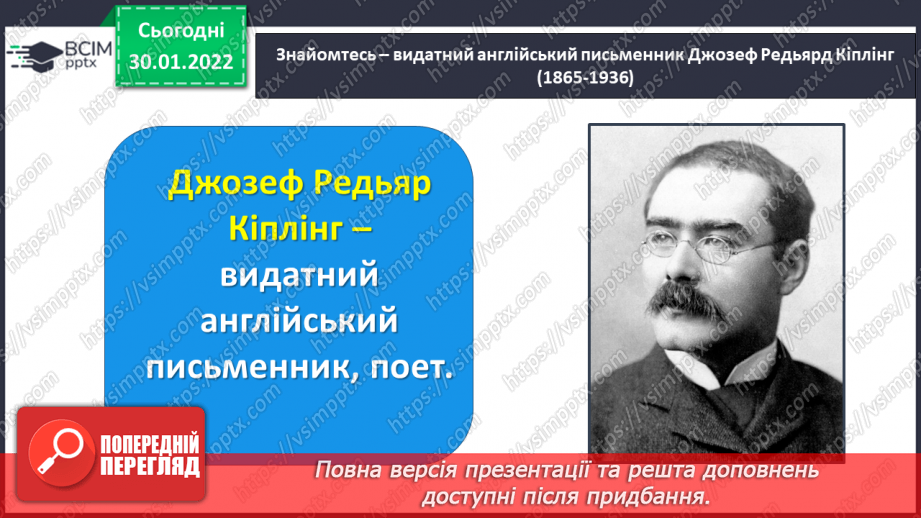 ВСІМ pptx

Сьогодні 30.01.2022

Знайомтесь – видатний англійський письменник Джозеф Редьярд Кіплінг (1865-1936)

Джозеф Редьяр Кіплінг – видатний англійський письменник, поет.

ПОПЕРЕДНІЙ ПЕРЕГЛЯД

Повна версія презентації та решта доповнень доступні після придбання.

https://vsimpptx.com